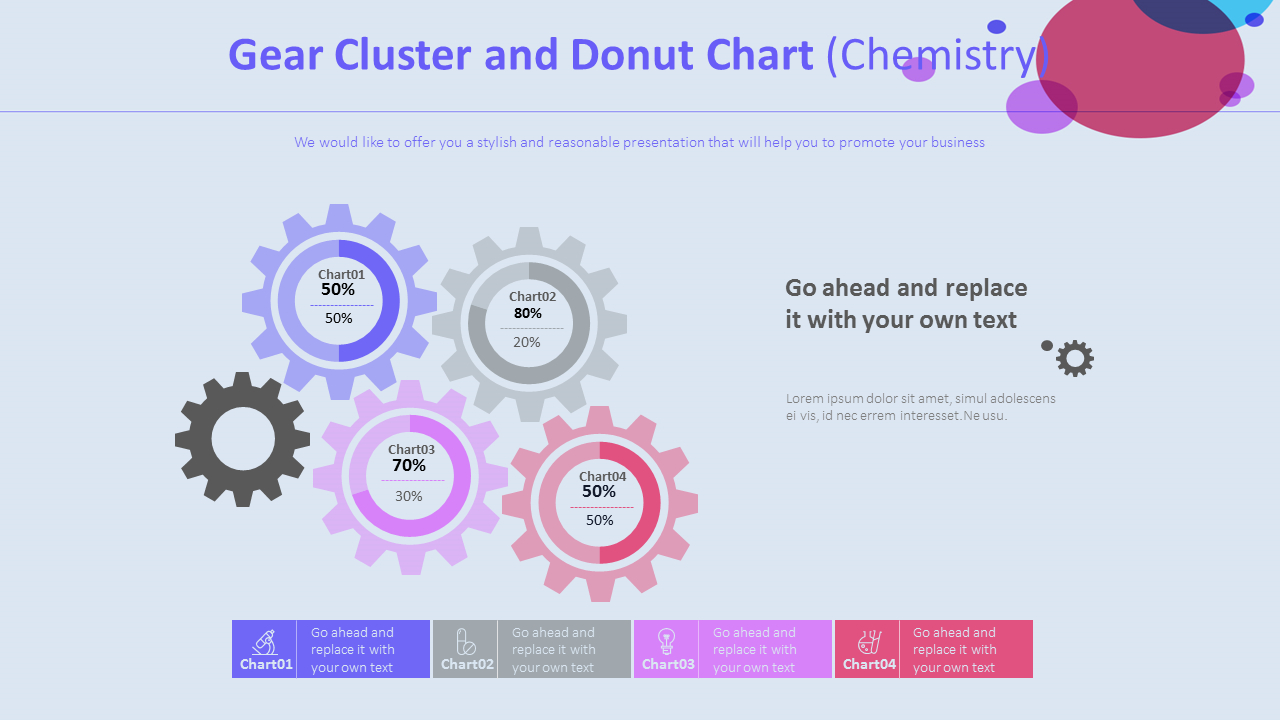 Gear Cluster and Donut Chart (Chemistry)

We would like to offer you a stylish and reasonable presentation that will help you to promote your business

Chart01
50%
50%

Chart02
80%
20%

Chart03
70%
30%

Chart04
50%
50%

Go ahead and replace it with your own text

Lorem ipsum dolor sit amet, simul adolescens ei vis, id nec errem interesset.Ne usu.

Chart01 Go ahead and replace it with your own text

Chart02 Go ahead and replace it with your own text

Chart03 Go ahead and replace it with your own text

Chart04 Go ahead and replace it with your own text